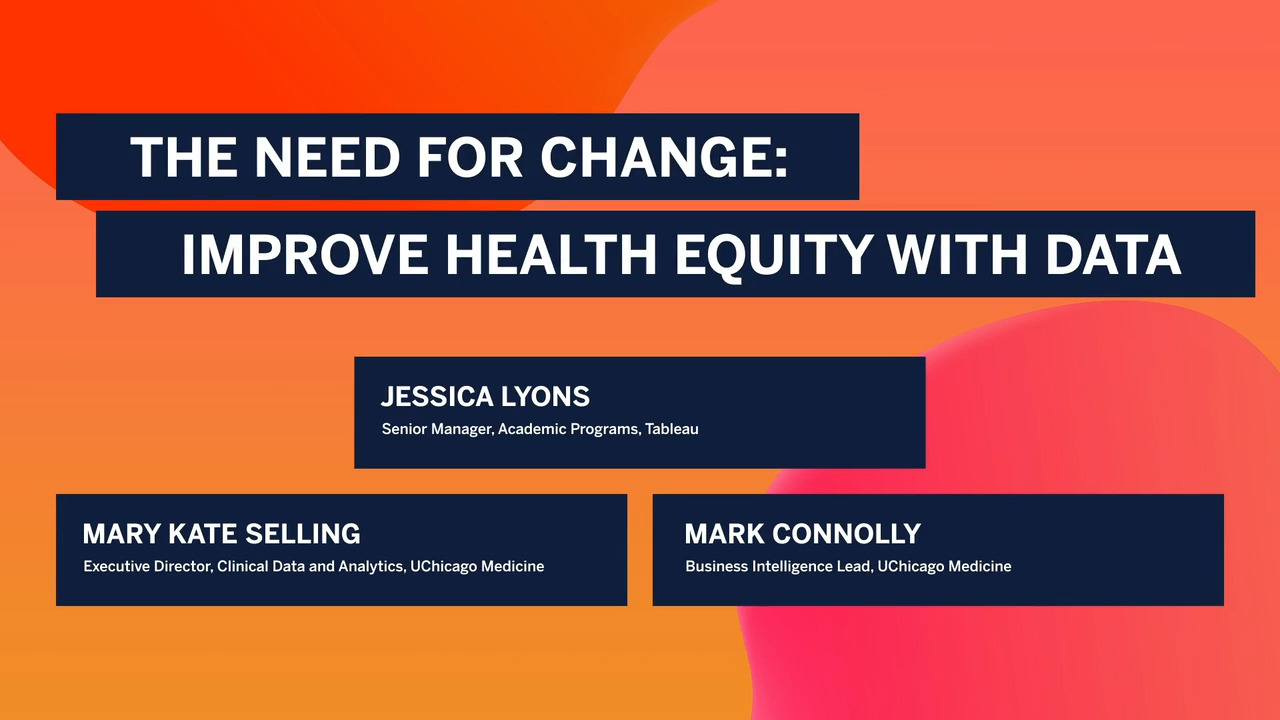 THE NEED FOR CHANGE:
IMPROVE HEALTH EQUITY WITH DATA

JESSICA LYONS
Senior Manager, Academic Programs, Tableau

MARY KATE SELLING
Executive Director, Clinical Data and Analytics, UChicago Medicine

MARK CONNOLLY
Business Intelligence Lead, UChicago Medicine